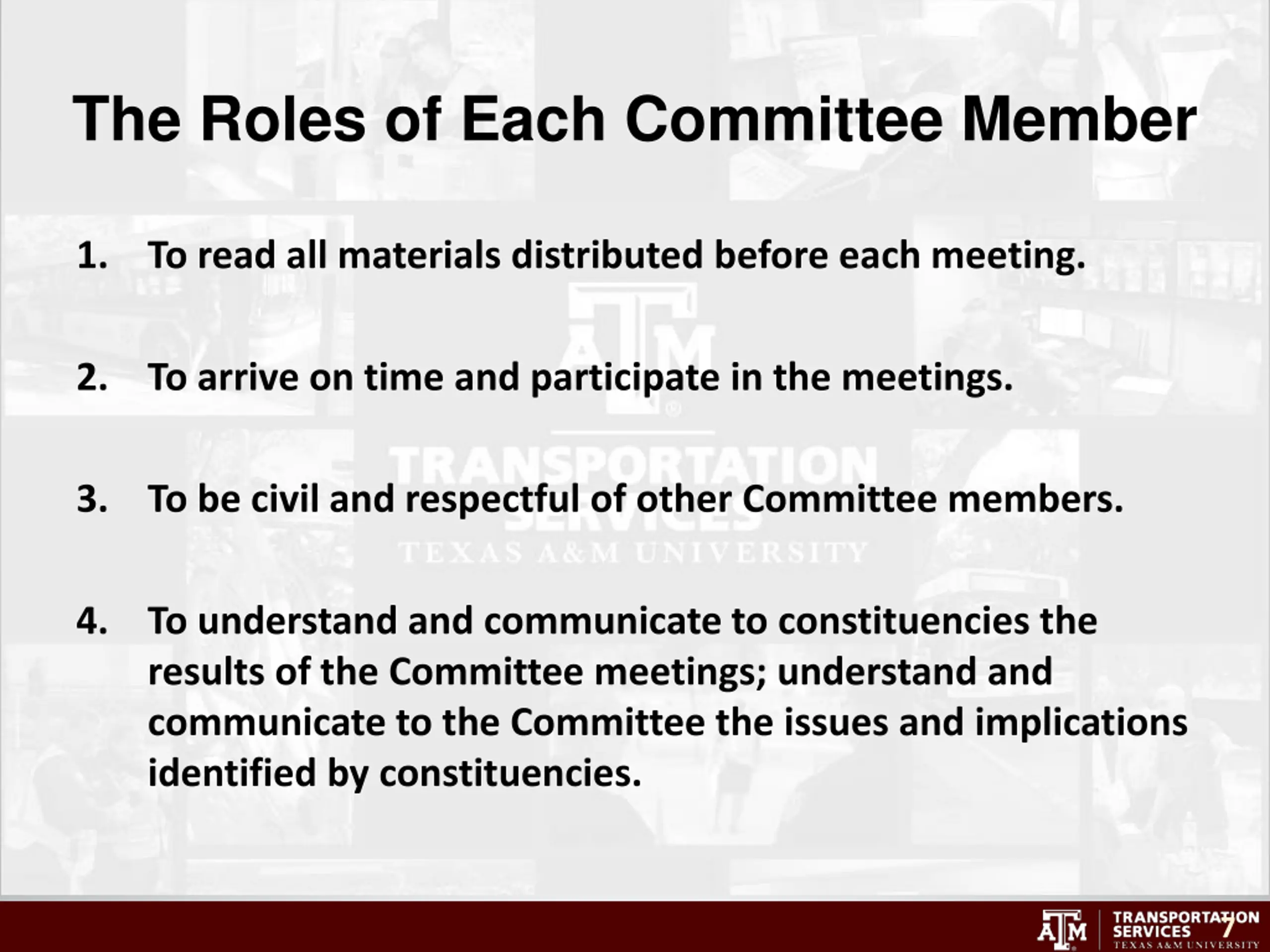 The Roles of Each Committee Member

1. To read all materials distributed before each meeting.

2. To arrive on time and participate in the meetings.

3. To be civil and respectful of other Committee members.

4. To understand and communicate to constituencies the results of the Committee meetings; understand and communicate to the Committee the issues and implications identified by constituencies.

ATM TRANSPORTATION SERVICES TEXAS A&M UNIVERSITY

ATM TRANSPORTATION SERVICES TEXAS A&M UNIVERSITY 7